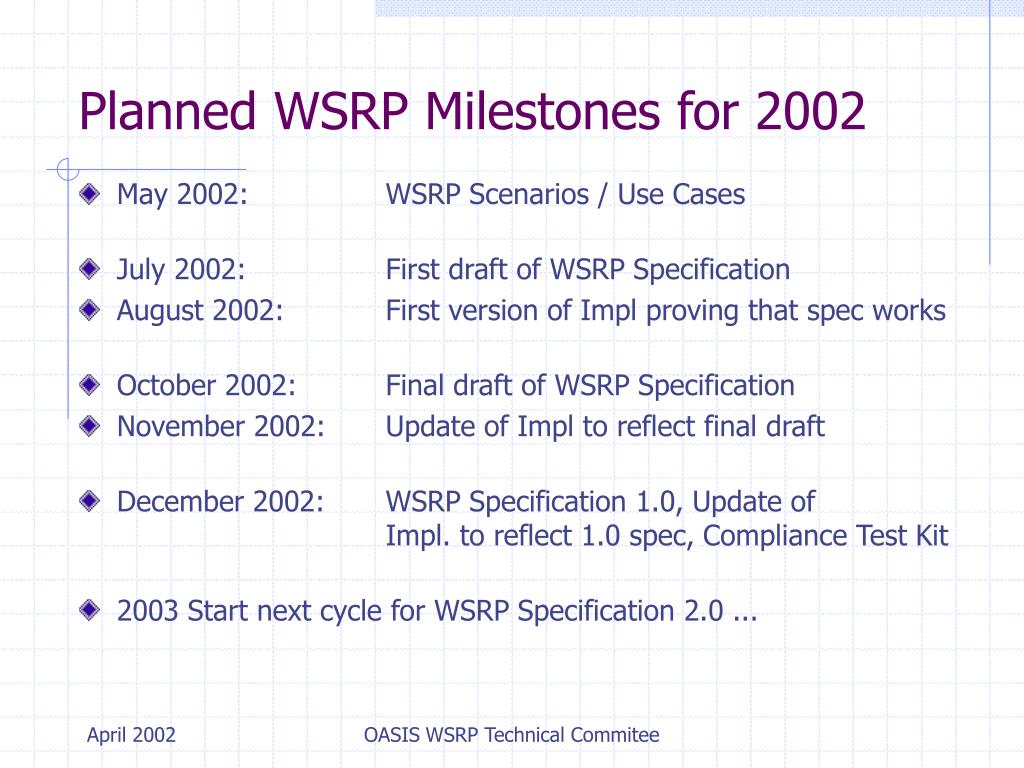 Planned WSRP Milestones for 2002

May 2002: WSRP Scenarios / Use Cases

July 2002: First draft of WSRP Specification

August 2002: First version of Impl proving that spec works

October 2002: Final draft of WSRP Specification

November 2002: Update of Impl to reflect final draft

December 2002: WSRP Specification 1.0, Update of Impl. to reflect 1.0 spec, Compliance Test Kit

2003 Start next cycle for WSRP Specification 2.0 ...

April 2002

OASIS WSRP Technical Commitee